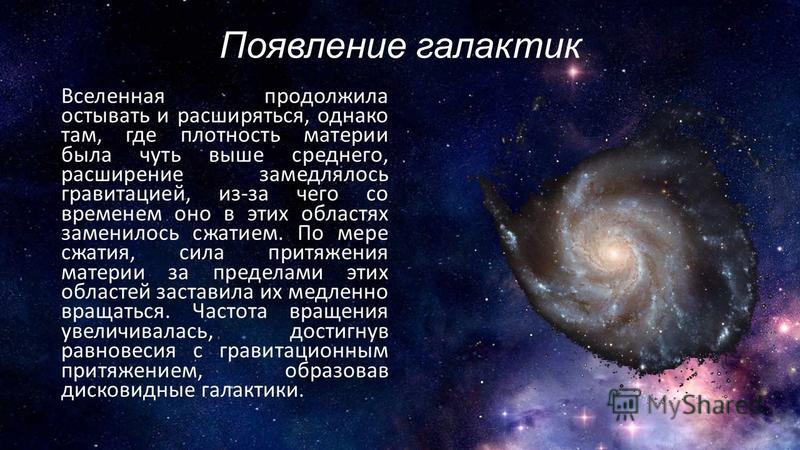 Появление галактик

Вселенная продолжила остывать и расширяться, однако там, где плотность материи была чуть выше среднего, расширение замедлялось гравитацией, из-за чего со временем оно в этих областях заменилось сжатием. По мере сжатия, сила притяжения материи за пределами этих областей заставила их медленно вращаться. Частота вращения увеличивалась, достигнув равновесия с гравитационным притяжением, образовав дисковидные галактики.

MyShared